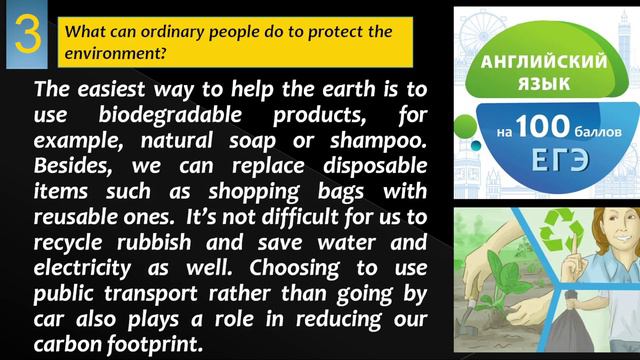 3

What can ordinary people do to protect the environment?

The easiest way to help the earth is to use biodegradable products, for example, natural soap or shampoo. Besides, we can replace disposable items such as shopping bags with reusable ones. It's not difficult for us to recycle rubbish and save water and electricity as well. Choosing to use public transport rather than going by car also plays a role in reducing our carbon footprint.

АНГЛИЙСКИЙ ЯЗЫК

на 100 баллов

ЕГЭ